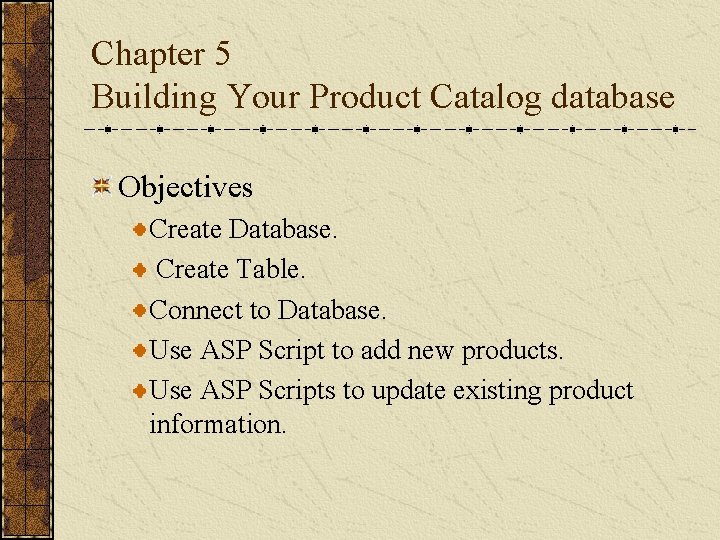 Chapter 5
Building Your Product Catalog database

Objectives

Create Database.

Create Table.

Connect to Database.

Use ASP Script to add new products.

Use ASP Scripts to update existing product information.